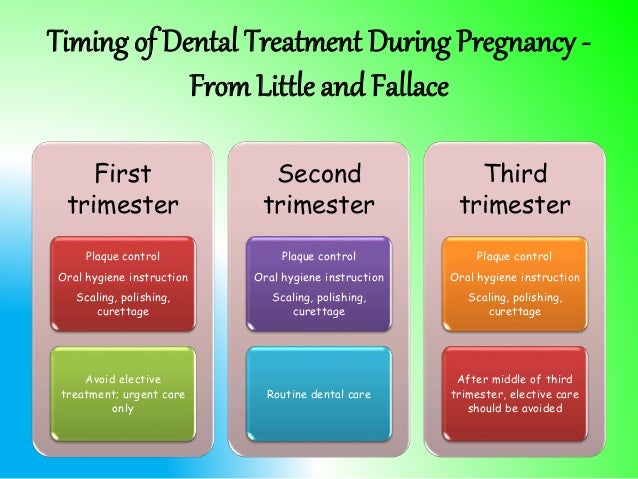 Timing of Dental Treatment During Pregnancy - From Little and Fallace

First trimester

Plaque control
Oral hygiene instruction
Scaling, polishing, curettage

Avoid elective treatment; urgent care only

Second trimester

Plaque control
Oral hygiene instruction
Scaling, polishing, curettage

Routine dental care

Third trimester

Plaque control
Oral hygiene instruction
Scaling, polishing, curettage

After middle of third trimester, elective care should be avoided